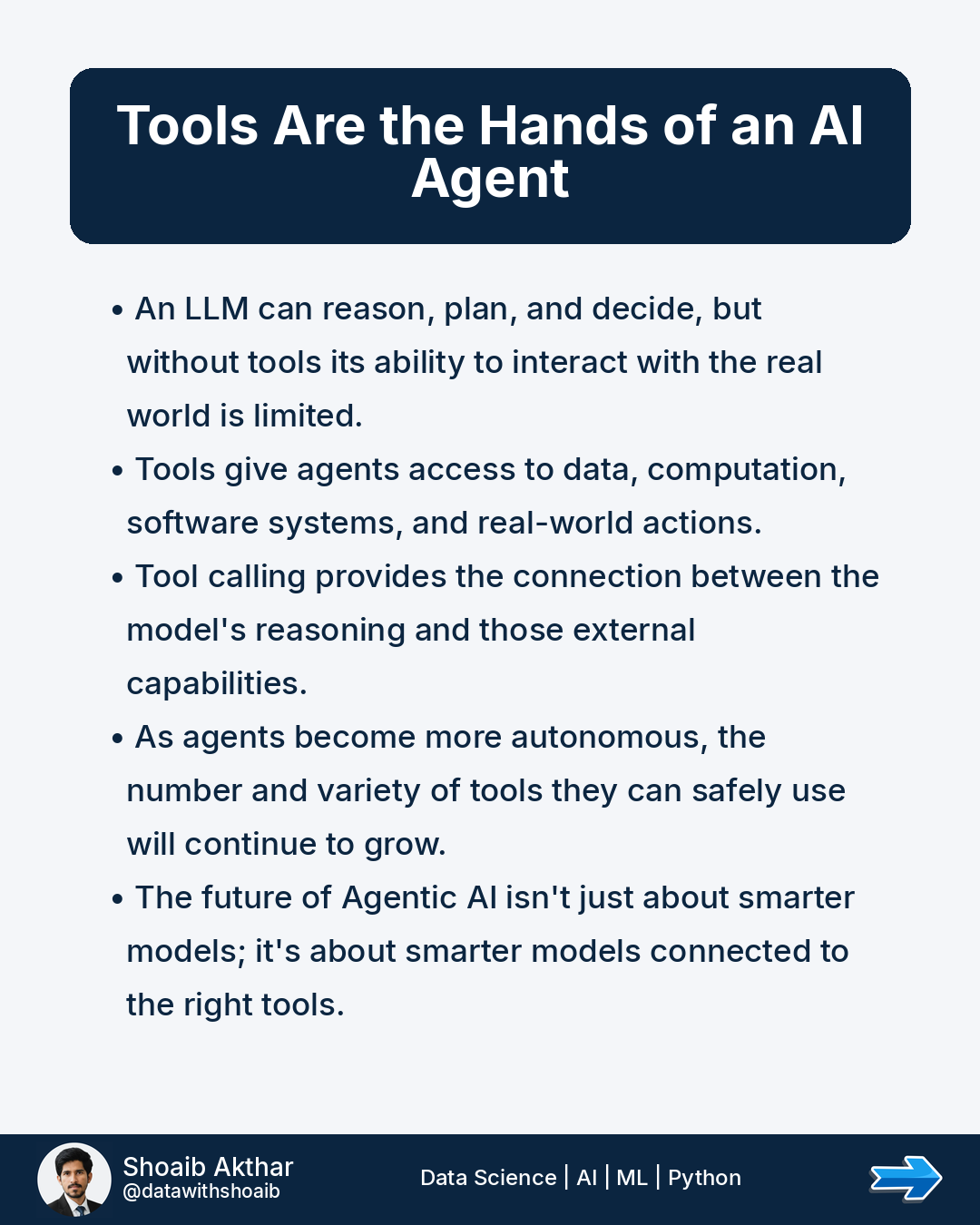 Tools Are the Hands of an AI Agent

• An LLM can reason, plan, and decide, but without tools its ability to interact with the real world is limited.
• Tools give agents access to data, computation, software systems, and real-world actions.
• Tool calling provides the connection between the model's reasoning and those external capabilities.
• As agents become more autonomous, the number and variety of tools they can safely use will continue to grow.
• The future of Agentic AI isn't just about smarter models; it's about smarter models connected to the right tools.

Shoaib Akthar
@datawithshoaib

Data Science | AI | ML | Python